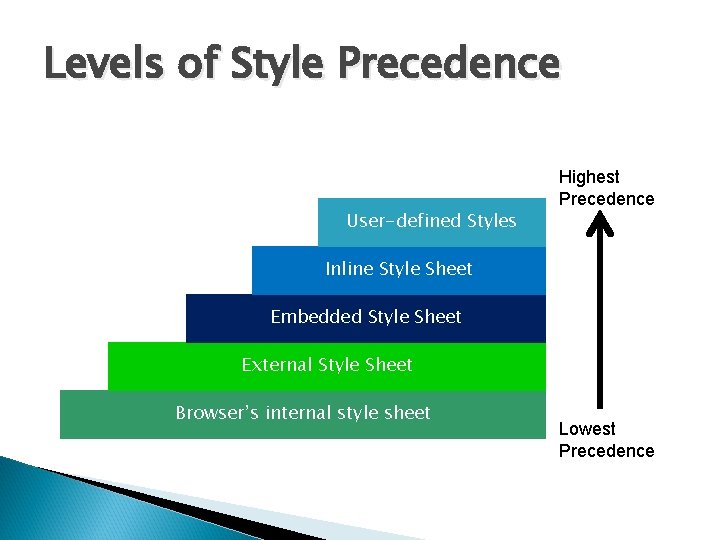 Levels of Style Precedence

Highest Precedence

User-defined Styles

Inline Style Sheet

Embedded Style Sheet

External Style Sheet

Browser's internal style sheet

Lowest Precedence